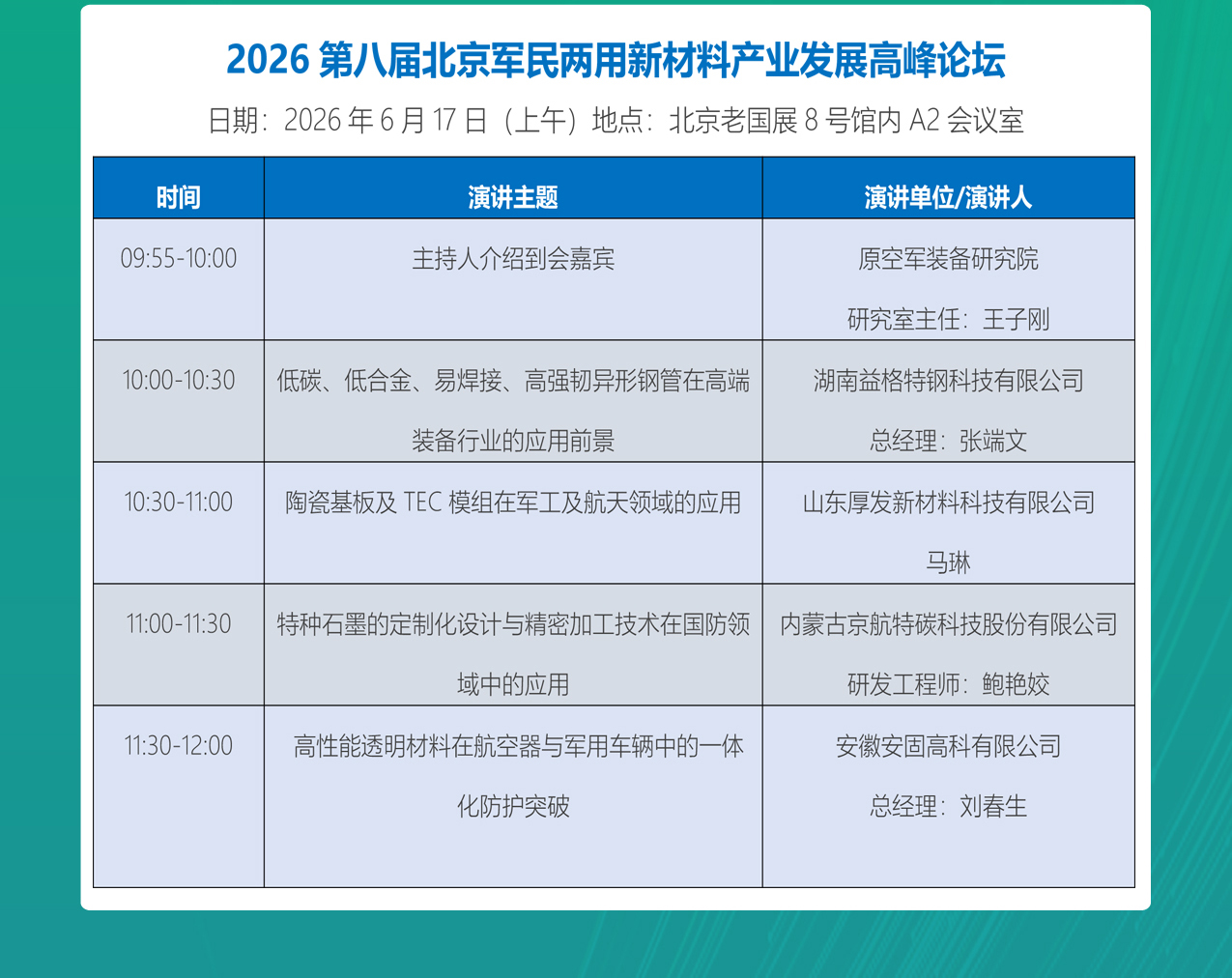 2026 第八届北京军民两用新材料产业发展高峰论坛

日期：2026 年 6 月 17 日（上午）地点：北京老国展 8 号馆内 A2 会议室

| 时间 | 演讲主题 | 演讲单位/演讲人 |
|---|---|---|
| 09:55-10:00 | 主持人介绍到会嘉宾 | 原空军装备研究院 研究室主任：王子刚 |
| 10:00-10:30 | 低碳、低合金、易焊接、高强韧异形钢管在高端装备行业的应用前景 | 湖南益格特钢科技有限公司 总经理：张端文 |
| 10:30-11:00 | 陶瓷基板及 TEC 模组在军工及航天领域的应用 | 山东厚发新材料科技有限公司 马琳 |
| 11:00-11:30 | 特种石墨的定制化设计与精密加工技术在国防领域中的应用 | 内蒙古京航特碳科技股份有限公司 研发工程师：鲍艳姣 |
| 11:30-12:00 | 高性能透明材料在航空器与军用车辆中的一体化防护突破 | 安徽安固高科有限公司 总经理：刘春生 |